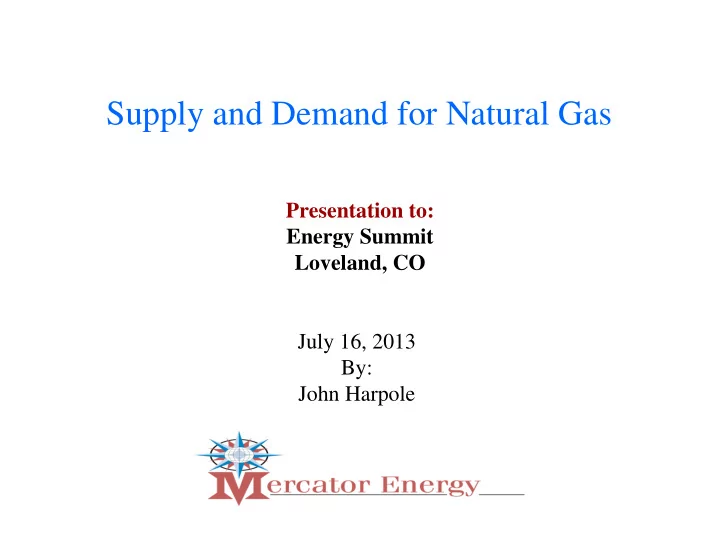 Supply and Demand for Natural Gas

Presentation to:
Energy Summit
Loveland, CO

July 16, 2013
By:
John Harpole

Mercator Energy